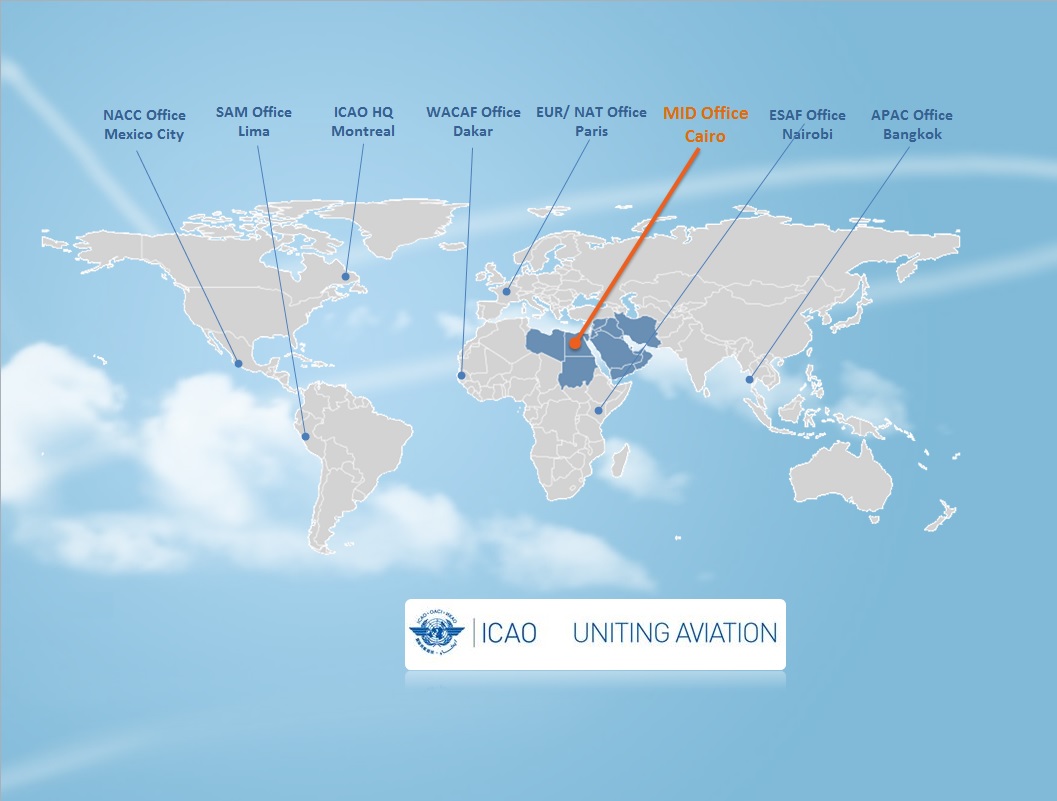 NACC Office
Mexico City

SAM Office
Lima

ICAO HQ
Montreal

WACAF Office
Dakar

EUR/ NAT Office
Paris

MID Office
Cairo

ESAF Office
Nairobi

APAC Office
Bangkok

ICAO · OACI · ИКАО

ICAO UNITING AVIATION